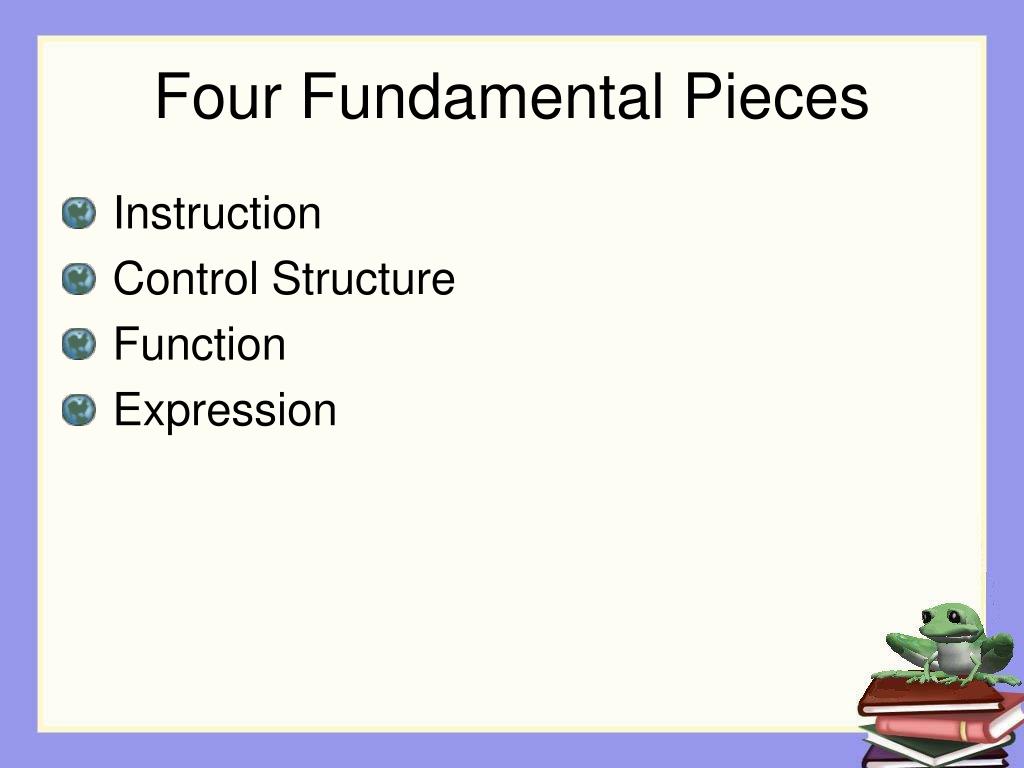 Four Fundamental Pieces

Instruction
Control Structure
Function
Expression